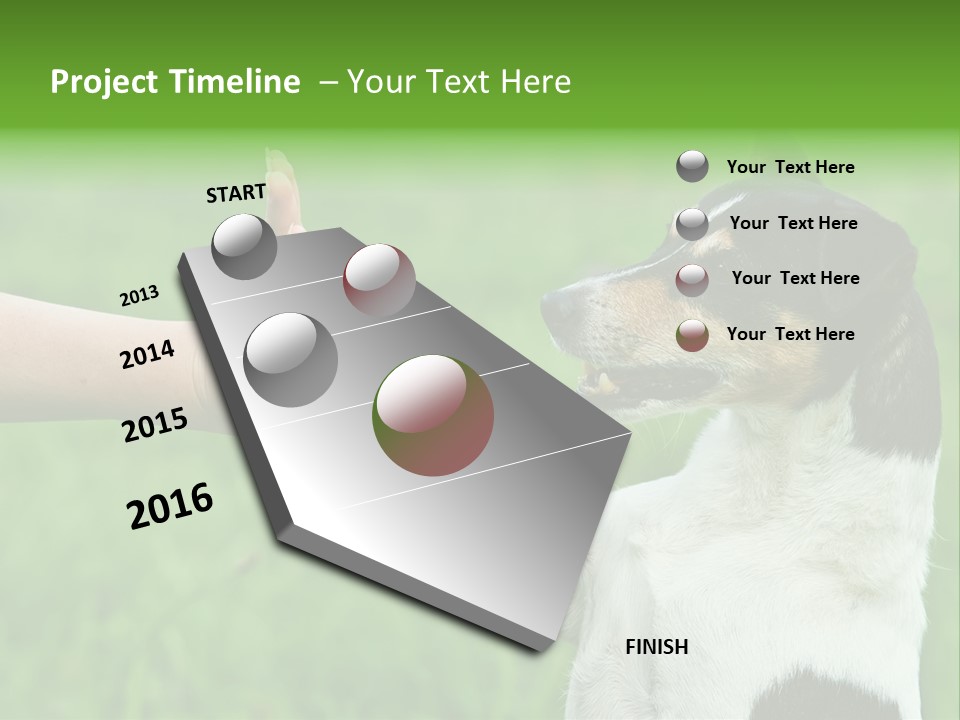 Project Timeline – Your Text Here

START

2013

2014

2015

2016

FINISH

Your Text Here

Your Text Here

Your Text Here

Your Text Here